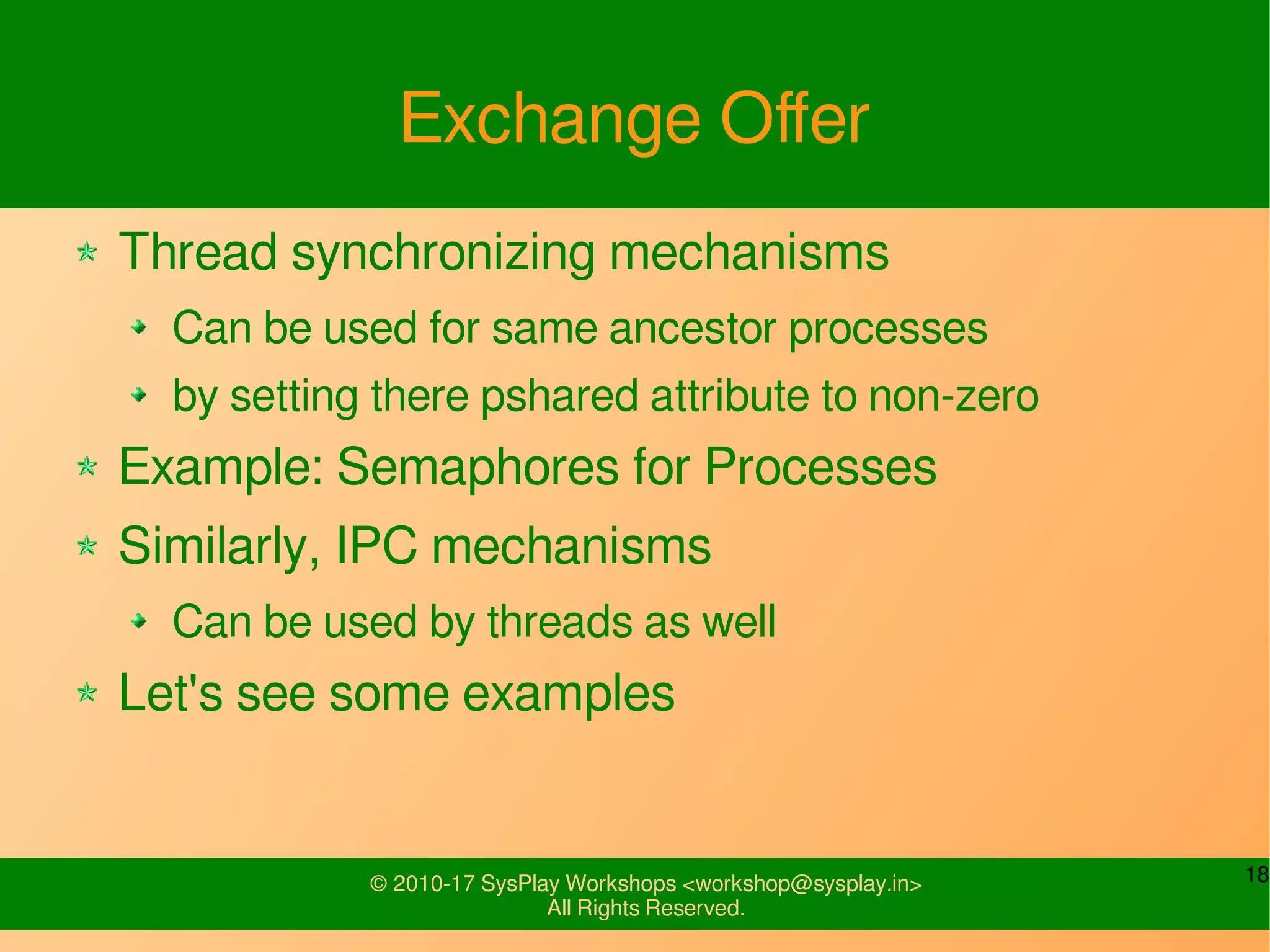 Exchange Offer

Thread synchronizing mechanisms

Can be used for same ancestor processes

by setting there pshared attribute to non-zero

Example: Semaphores for Processes

Similarly, IPC mechanisms

Can be used by threads as well

Let's see some examples

© 2010-17 SysPlay Workshops <workshop@sysplay.in>
All Rights Reserved.

18